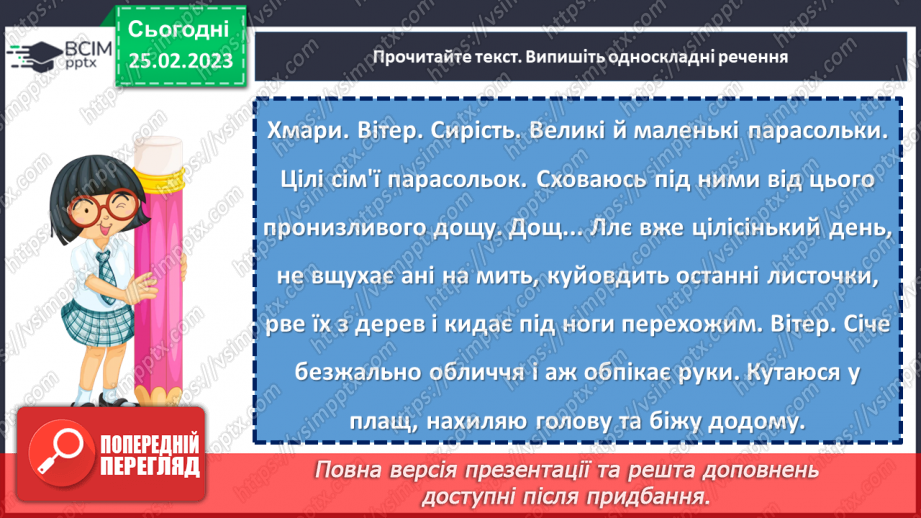 ВСІМ pptx

Сьогодні 25.02.2023

Прочитайте текст. Випишіть односкладні речення

Хмари. Вітер. Сирість. Великі й маленькі парасольки. Цілі сім'ї парасольок. Сховаюсь під ними від цього пронизливого дощу. Дощ... Ллє вже цілісінький день, не вщухає ані на мить, куйовдить останні листочки, рве їх з дерев і кидає під ноги перехожим. Вітер. Січе безжально обличчя і аж обпікає руки. Кутаюся у плащ, нахиляю голову та біжу додому.

ПОПЕРЕДНІЙ ПЕРЕГЛЯД

Повна версія презентації та решта доповнень доступні після придбання.

https://vsimpptx.com